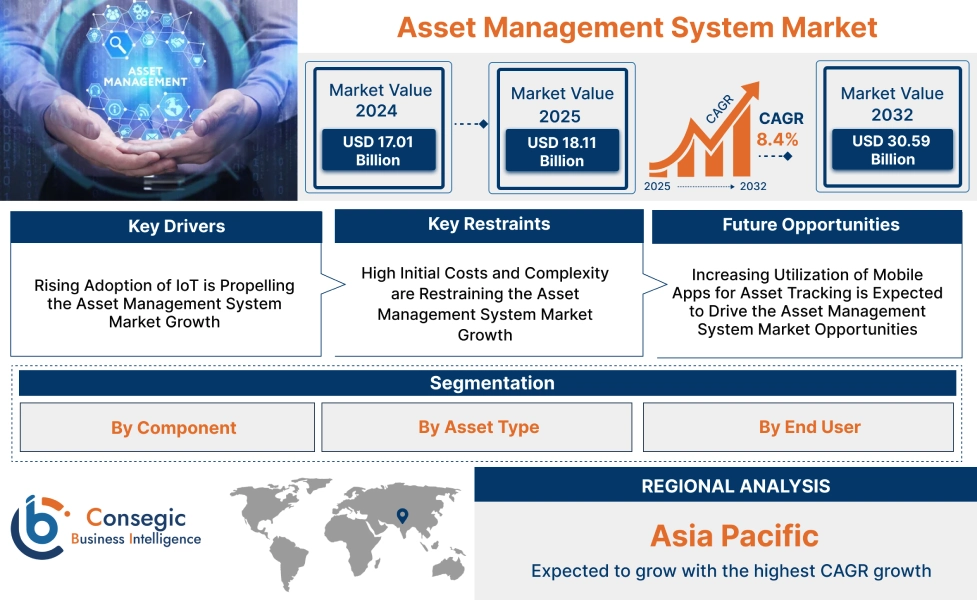 ASSET MANAGEMENT

Asset Management System Market

Market Value 2024
USD 17.01 Billion

Market Value 2025
USD 18.11 Billion

CAGR
CAGR 8.4%
2025 2032

Market Value 2032
USD 30.59 Billion

Key Drivers
Rising Adoption of IoT is Propelling the Asset Management System Market Growth

Key Restraints
High Initial Costs and Complexity are Restraining the Asset Management System Market Growth

Future Opportunities
Increasing Utilization of Mobile Apps for Asset Tracking is Expected to Drive the Asset Management System Market Opportunities

Segmentation
By Component
By Asset Type
By End User

Consegic Business Intelligence

REGIONAL ANALYSIS
Asia Pacific
Expected to grow with the highest CAGR growth